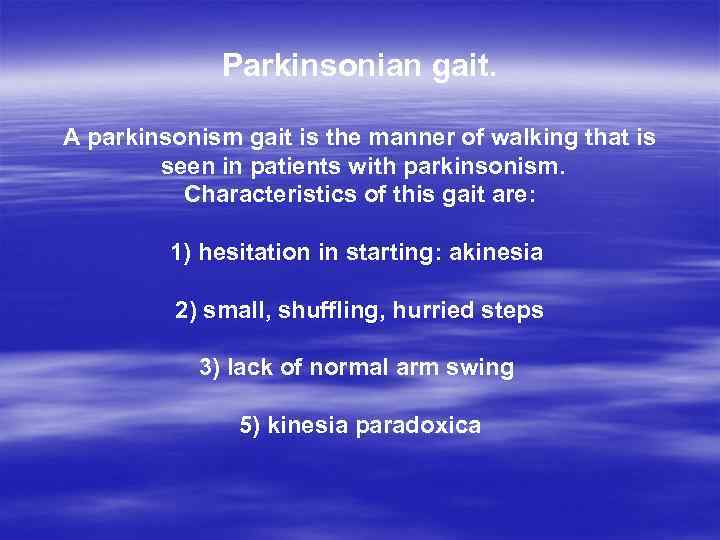 Parkinsonian gait.

A parkinsonism gait is the manner of walking that is seen in patients with parkinsonism. Characteristics of this gait are:

1) hesitation in starting: akinesia

2) small, shuffling, hurried steps

3) lack of normal arm swing

5) kinesia paradoxica